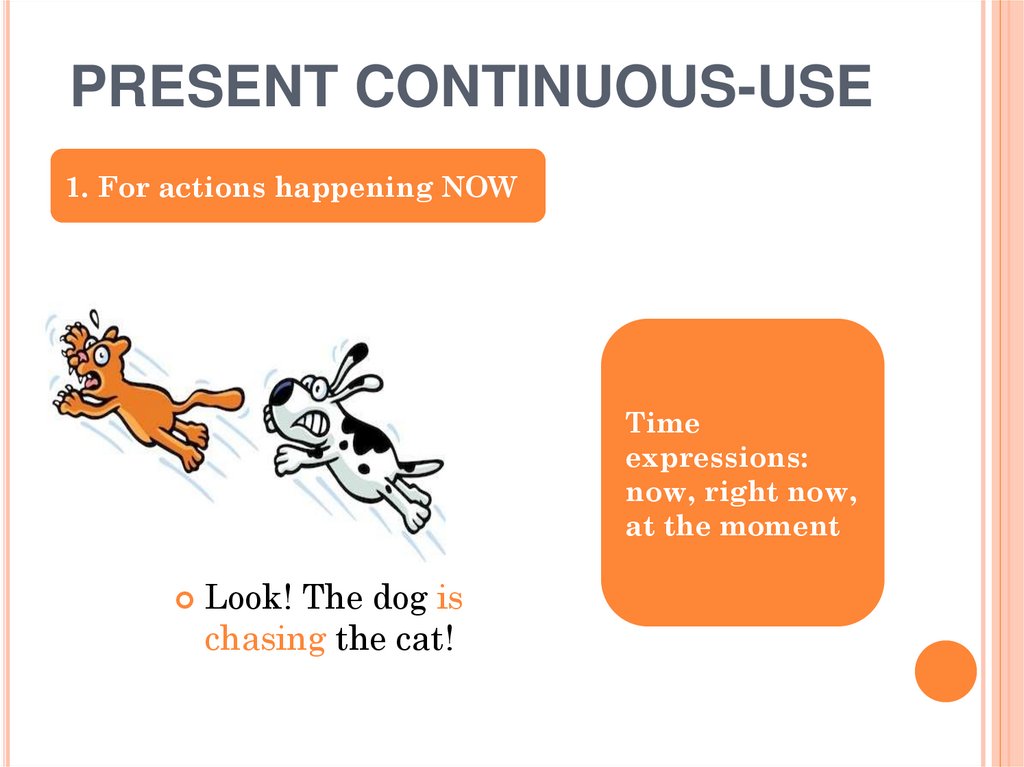 PRESENT CONTINUOUS-USE

1. For actions happening NOW

Look! The dog is chasing the cat!

Time expressions: now, right now, at the moment